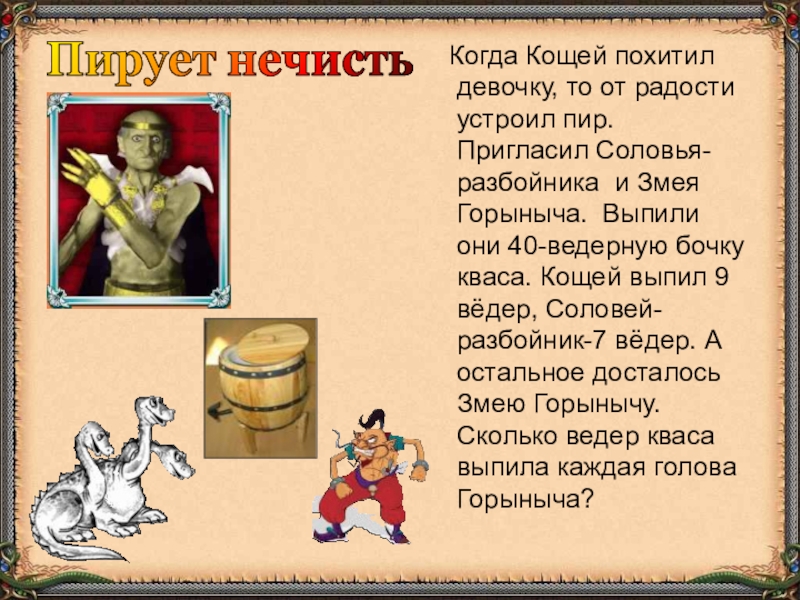 Пирует нечисть

Когда Кощей похитил девочку, то от радости устроил пир. Пригласил Соловья-разбойника и Змея Горыныча. Выпили они 40-ведерную бочку кваса. Кощей выпил 9 вёдер, Соловей-разбойник-7 вёдер. А остальное досталось Змею Горынычу. Сколько ведер кваса выпила каждая голова Горыныча?